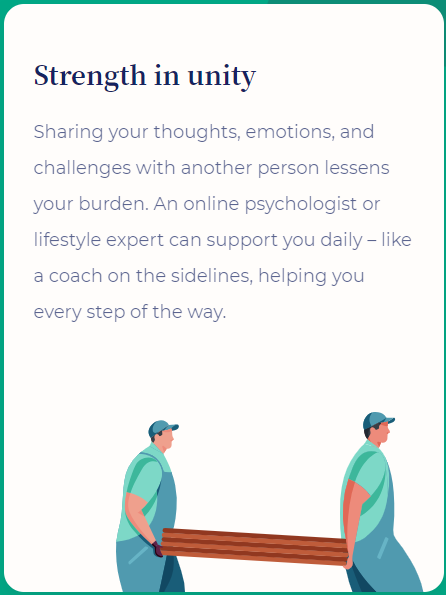 Strength in unity

Sharing your thoughts, emotions, and challenges with another person lessens your burden. An online psychologist or lifestyle expert can support you daily – like a coach on the sidelines, helping you every step of the way.